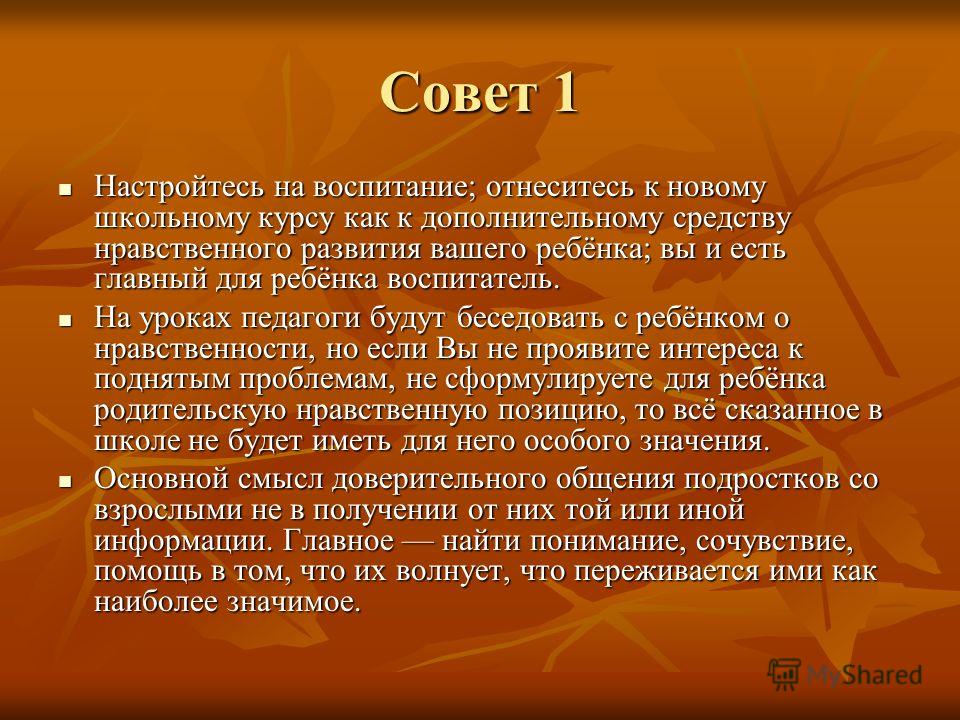 Совет 1

Настройтесь на воспитание; отнеситесь к новому школьному курсу как к дополнительному средству нравственного развития вашего ребёнка; вы и есть главный для ребёнка воспитатель.

На уроках педагоги будут беседовать с ребёнком о нравственности, но если Вы не проявите интереса к поднятым проблемам, не сформулируете для ребёнка родительскую нравственную позицию, то всё сказанное в школе не будет иметь для него особого значения.

Основной смысл доверительного общения подростков со взрослыми не в получении от них той или иной информации. Главное — найти понимание, сочувствие, помощь в том, что их волнует, что переживается ими как наиболее значимое.

MyShared